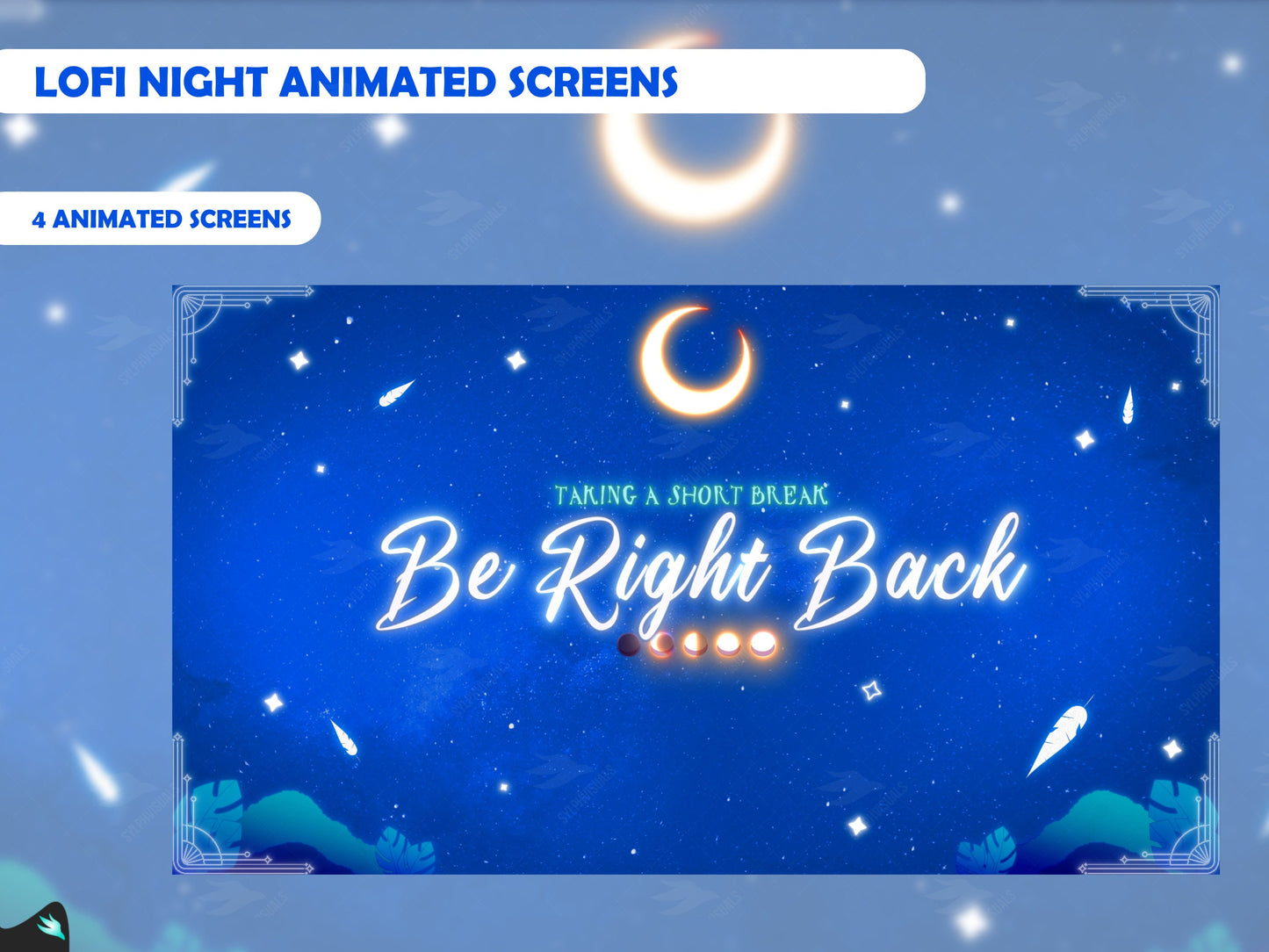 LOFI NIGHT ANIMATED SCREENS

4 ANIMATED SCREENS

TAKING A SHORT BREAK

Be Right Back